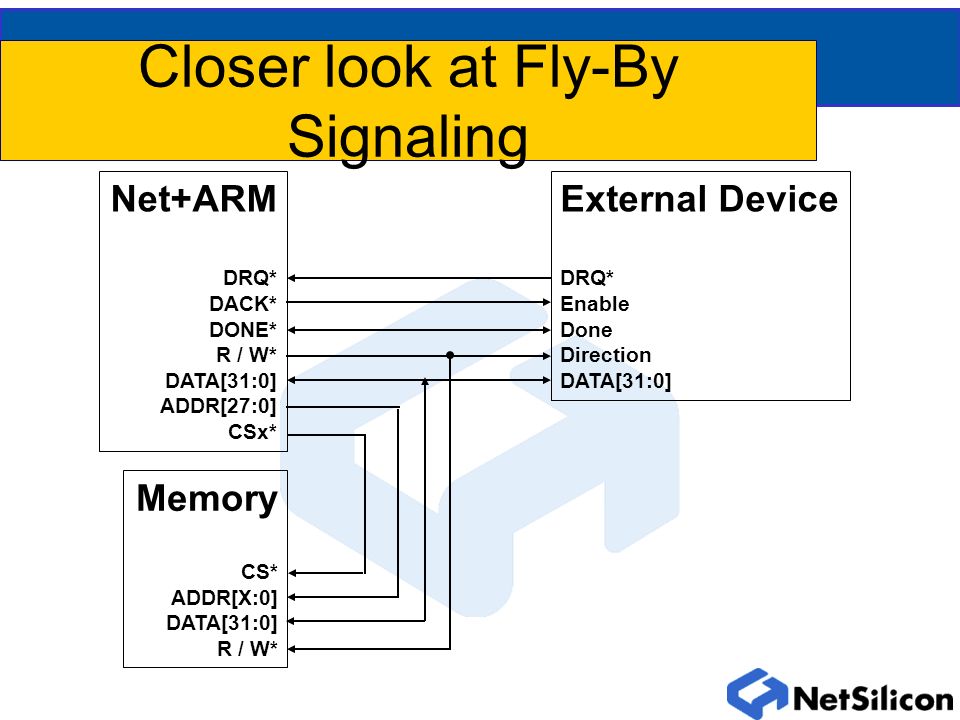 Closer look at Fly-By Signaling

Net+ARM

DRQ*
DACK*
DONE*
R / W*
DATA[31:0]
ADDR[27:0]
CSx*

External Device

DRQ*
Enable
Done
Direction
DATA[31:0]

Memory

CS*
ADDR[X:0]
DATA[31:0]
R / W*

NetSilicon